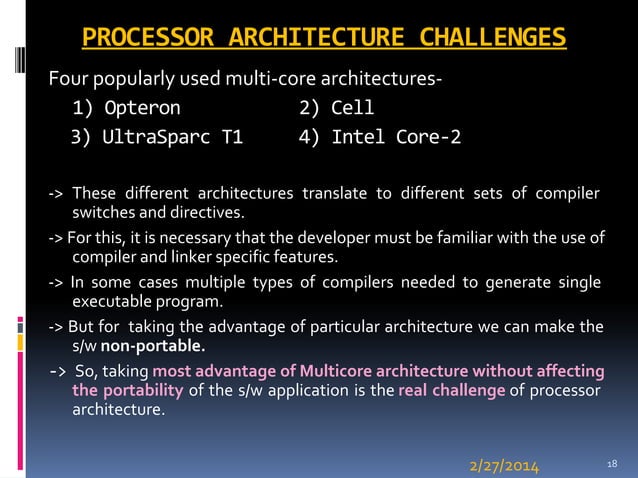 PROCESSOR ARCHITECTURE CHALLENGES

Four popularly used multi-core architectures-

1) Opteron 2) Cell

3) UltraSparc T1 4) Intel Core-2

-> These different architectures translate to different sets of compiler switches and directives.

-> For this, it is necessary that the developer must be familiar with the use of compiler and linker specific features.

-> In some cases multiple types of compilers needed to generate single executable program.

-> But for taking the advantage of particular architecture we can make the s/w non-portable.

-> So, taking most advantage of Multicore architecture without affecting the portability of the s/w application is the real challenge of processor architecture.

2/27/2014

18